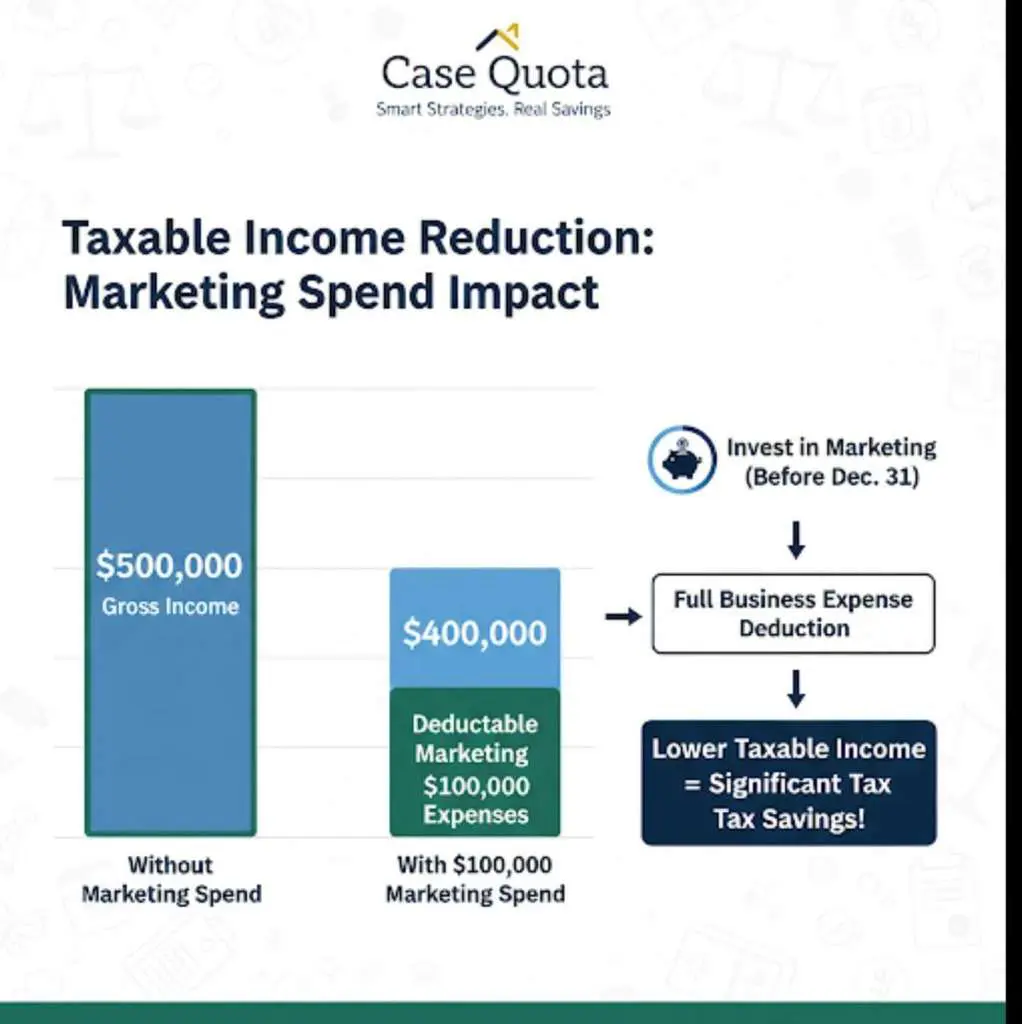 Case Quota
Smart Strategies. Real Savings

Taxable Income Reduction: Marketing Spend Impact

$500,000
Gross Income

Without Marketing Spend

$400,000

Deductable Marketing $100,000 Expenses

With $100,000 Marketing Spend

Invest in Marketing (Before Dec. 31)

Full Business Expense Deduction

Lower Taxable Income = Significant Tax Tax Savings!